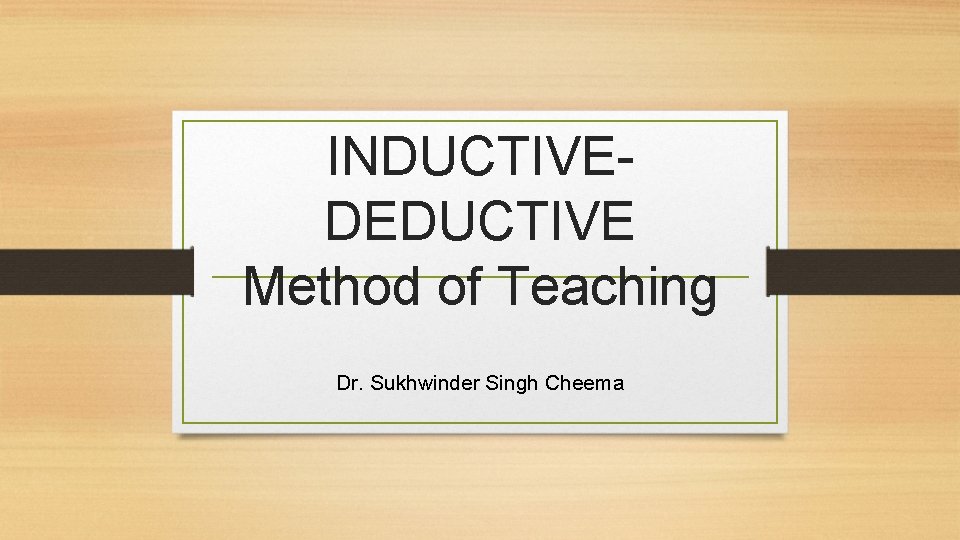 INDUCTIVE-DEDUCTIVE
Method of Teaching

Dr. Sukhwinder Singh Cheema